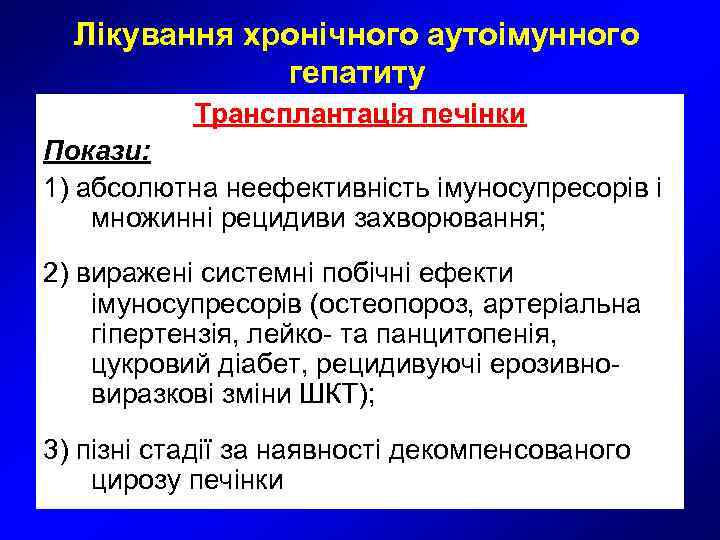 Лікування хронічного аутоімунного гепатиту

Трансплантація печінки

Покази:

1) абсолютна неефективність імуносупресорів і множинні рецидиви захворювання;

2) виражені системні побічні ефекти імуносупресорів (остеопороз, артеріальна гіпертензія, лейко- та панцитопенія, цукровий діабет, рецидивуючі ерозивно-виразкові зміни ШКТ);

3) пізні стадії за наявності декомпенсованого цирозу печінки